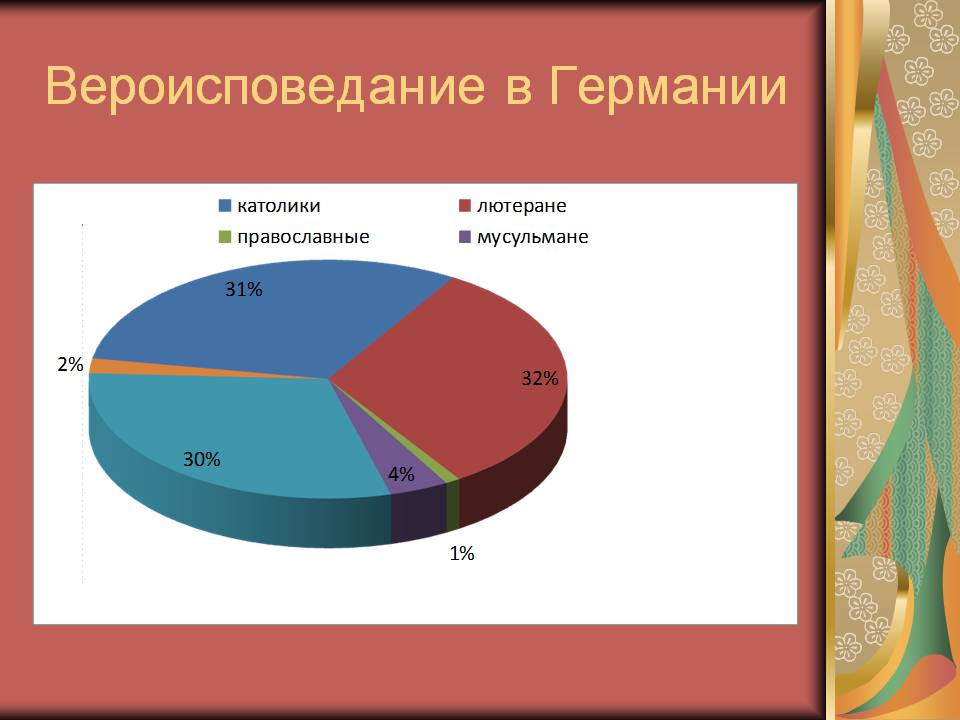 Вероисповедание в Германии

католики
лютеране
православные
мусульмане

31%
32%
2%
30%
4%
1%